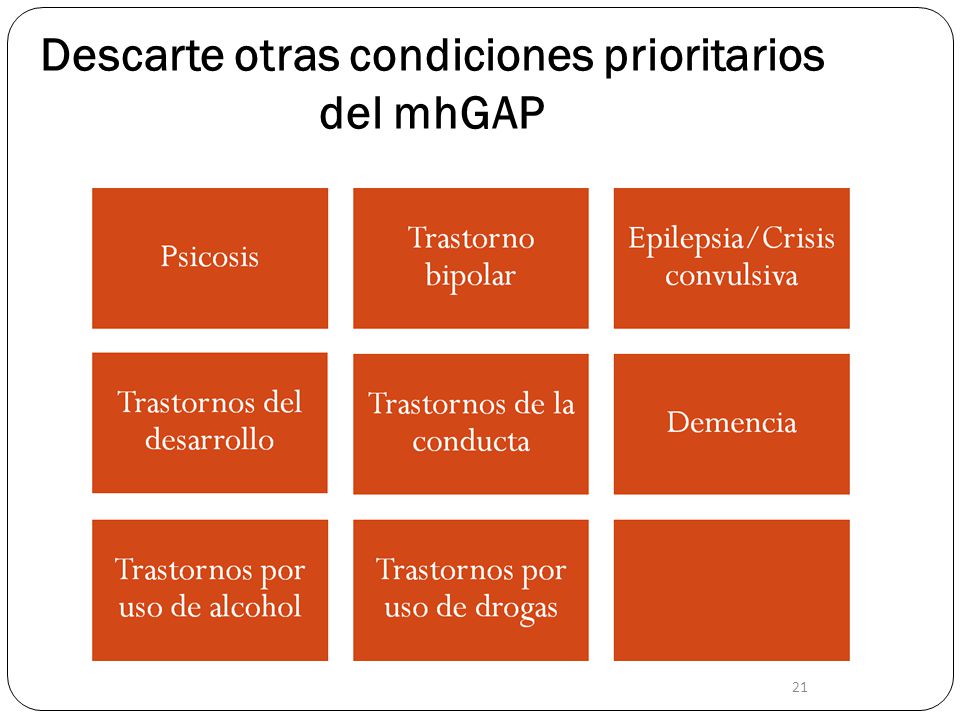 Descarte otras condiciones prioritarios del mhGAP

Psicosis

Trastorno bipolar

Epilepsia/Crisis convulsiva

Trastornos del desarrollo

Trastornos de la conducta

Demencia

Trastornos por uso de alcohol

Trastornos por uso de drogas

21